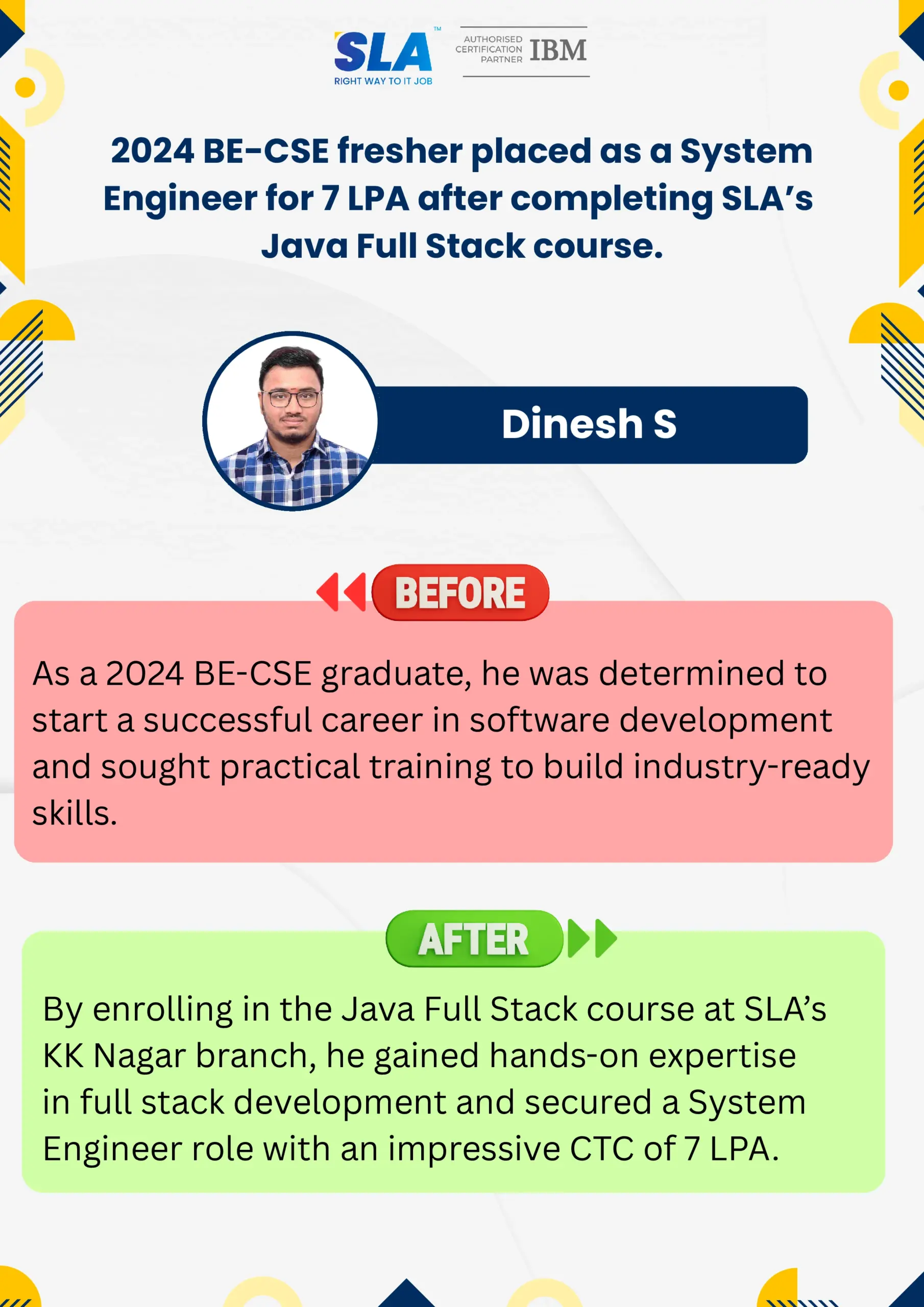 SLA™
RIGHT WAY TO IT JOB

AUTHORISED CERTIFICATION PARTNER IBM

2024 BE-CSE fresher placed as a System Engineer for 7 LPA after completing SLA's Java Full Stack course.

Dinesh S

BEFORE

As a 2024 BE-CSE graduate, he was determined to start a successful career in software development and sought practical training to build industry-ready skills.

AFTER

By enrolling in the Java Full Stack course at SLA's KK Nagar branch, he gained hands-on expertise in full stack development and secured a System Engineer role with an impressive CTC of 7 LPA.